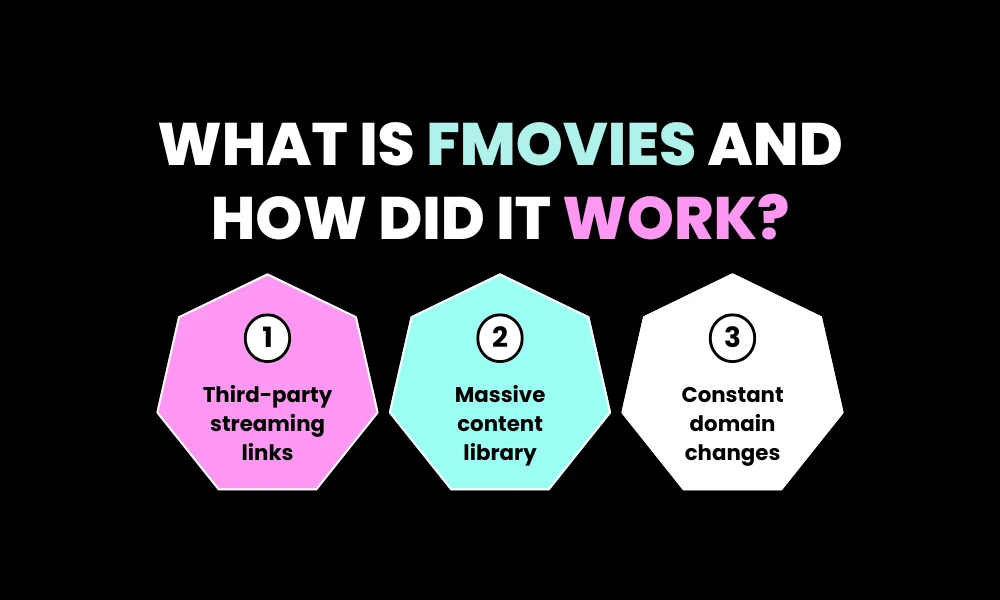 WHAT IS FMOVIES AND HOW DID IT WORK?

1
Third-party streaming links

2
Massive content library

3
Constant domain changes